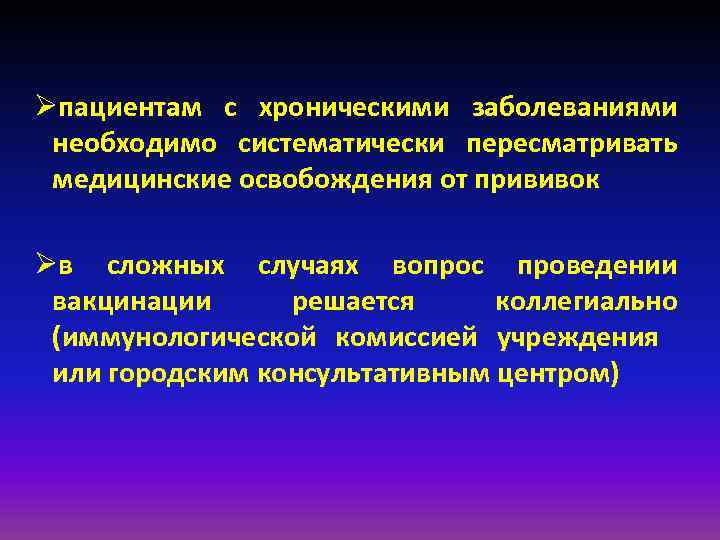 ➢пациентам с хроническими заболеваниями необходимо систематически пересматривать медицинские освобождения от прививок

➢в сложных случаях вопрос проведении вакцинации решается коллегиально (иммунологической комиссией учреждения или городским консультативным центром)